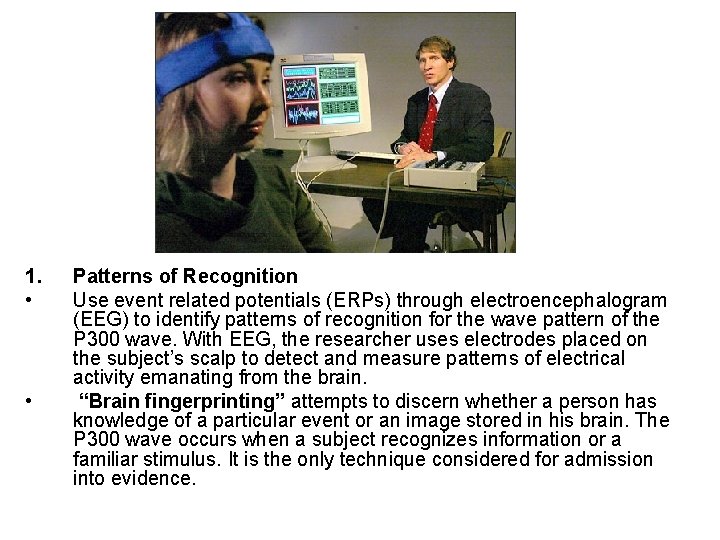 1. Patterns of Recognition

• Use event related potentials (ERPs) through electroencephalogram (EEG) to identify patterns of recognition for the wave pattern of the P300 wave. With EEG, the researcher uses electrodes placed on the subject's scalp to detect and measure patterns of electrical activity emanating from the brain.

• "Brain fingerprinting" attempts to discern whether a person has knowledge of a particular event or an image stored in his brain. The P300 wave occurs when a subject recognizes information or a familiar stimulus. It is the only technique considered for admission into evidence.